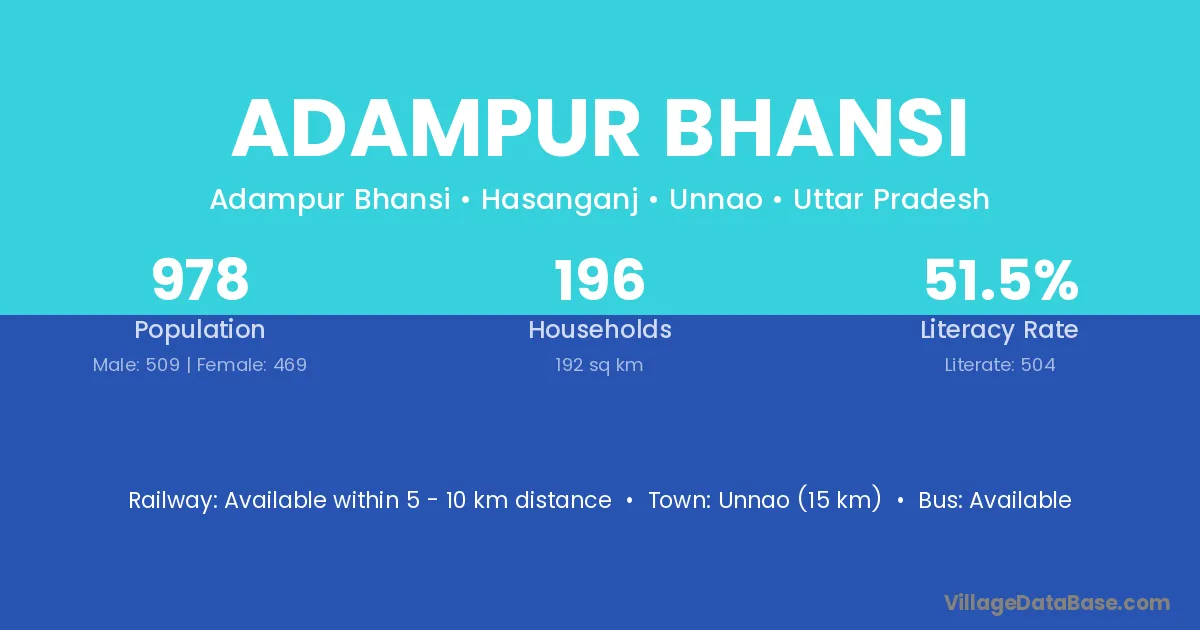 ADAMPUR BHANSI

Adampur Bhansi • Hasanganj • Unnao • Uttar Pradesh

978
Population
Male: 509 | Female: 469

196
Households
192 sq km

51.5%
Literacy Rate
Literate: 504

Railway: Available within 5 - 10 km distance • Town: Unnao (15 km) • Bus: Available

VillageDataBase.com